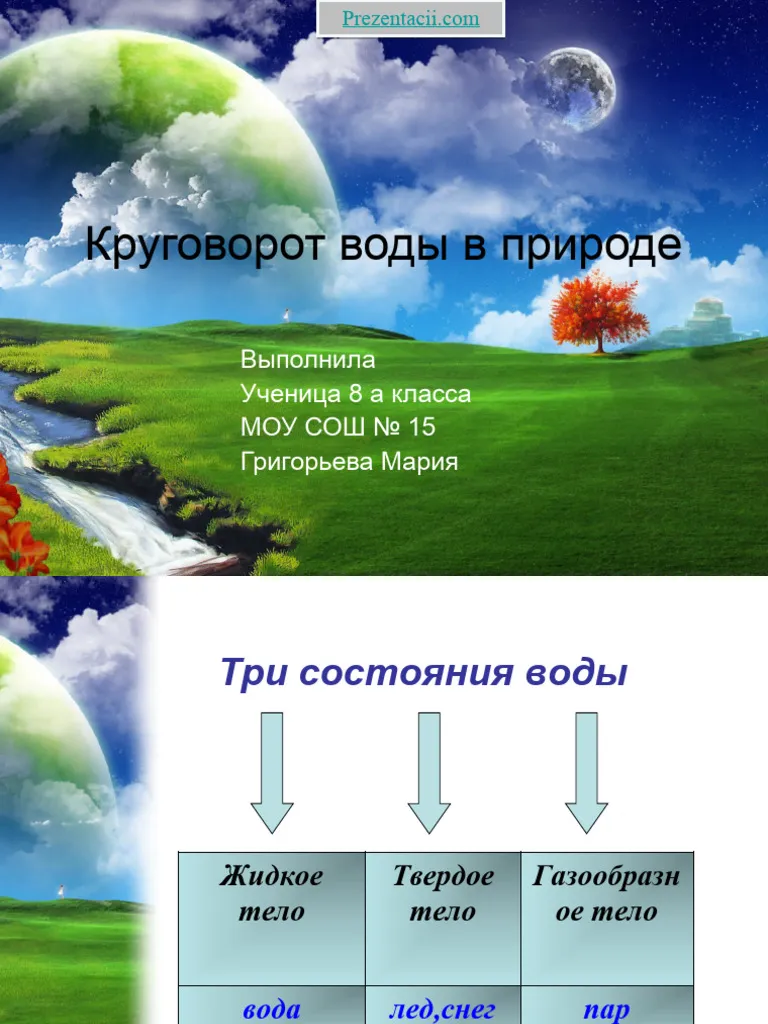 Prezentacii.com

Круговорот воды в природе

Выполнила
Ученица 8 а класса
МОУ СОШ № 15
Григорьева Мария

Три состояния воды

| Жидкое тело | Твердое тело | Газообразное тело |
|---|---|---|
| вода | лед,снег | пар |